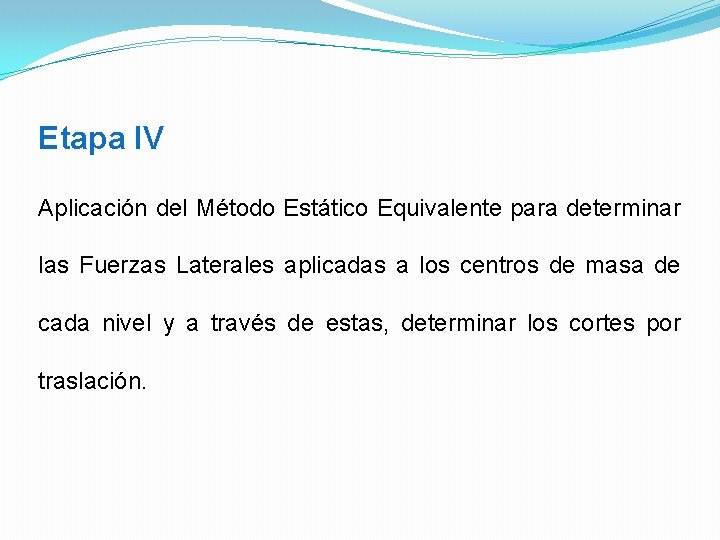 Etapa IV

Aplicación del Método Estático Equivalente para determinar las Fuerzas Laterales aplicadas a los centros de masa de cada nivel y a través de estas, determinar los cortes por traslación.